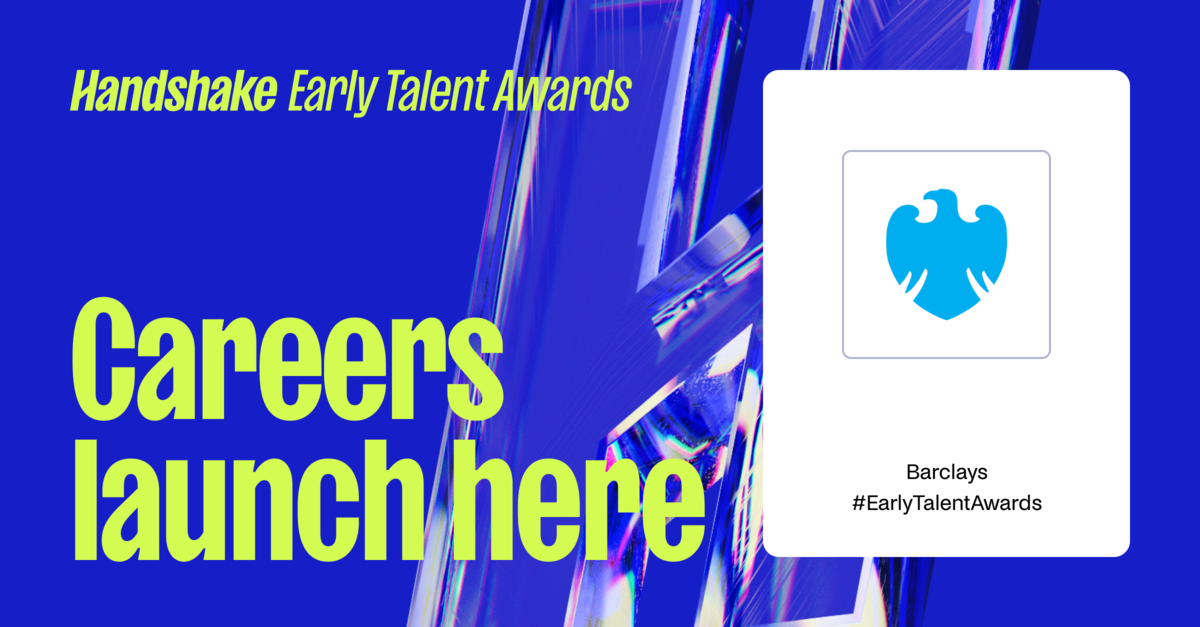 Handshake Early Talent Awards

Careers launch here

Barclays
#EarlyTalentAwards